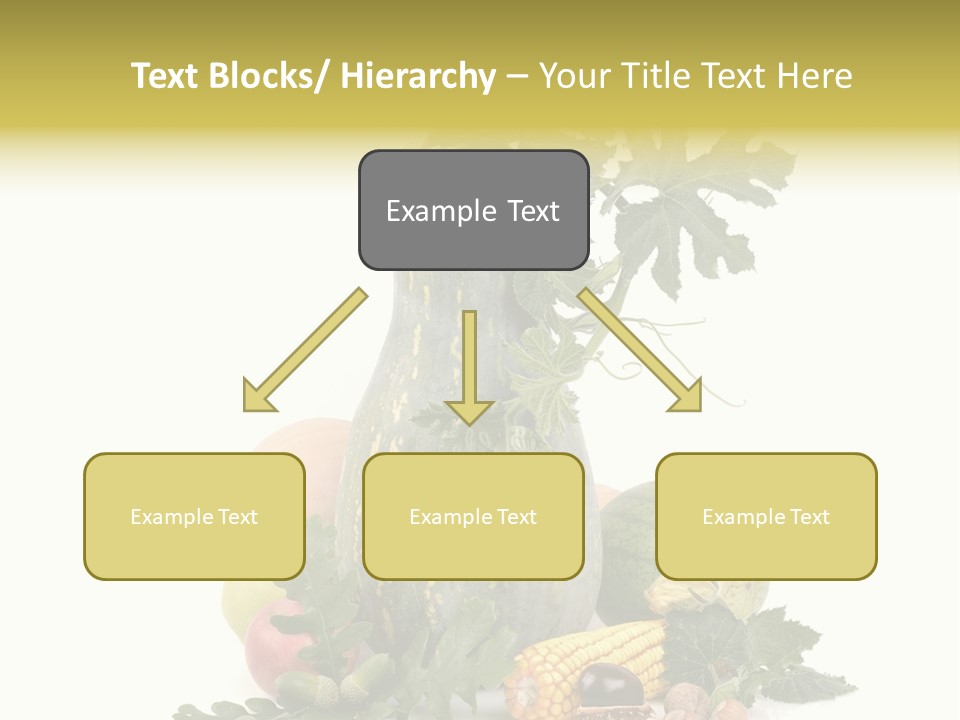 Text Blocks/ Hierarchy – Your Title Text Here

Example Text

Example Text

Example Text

Example Text